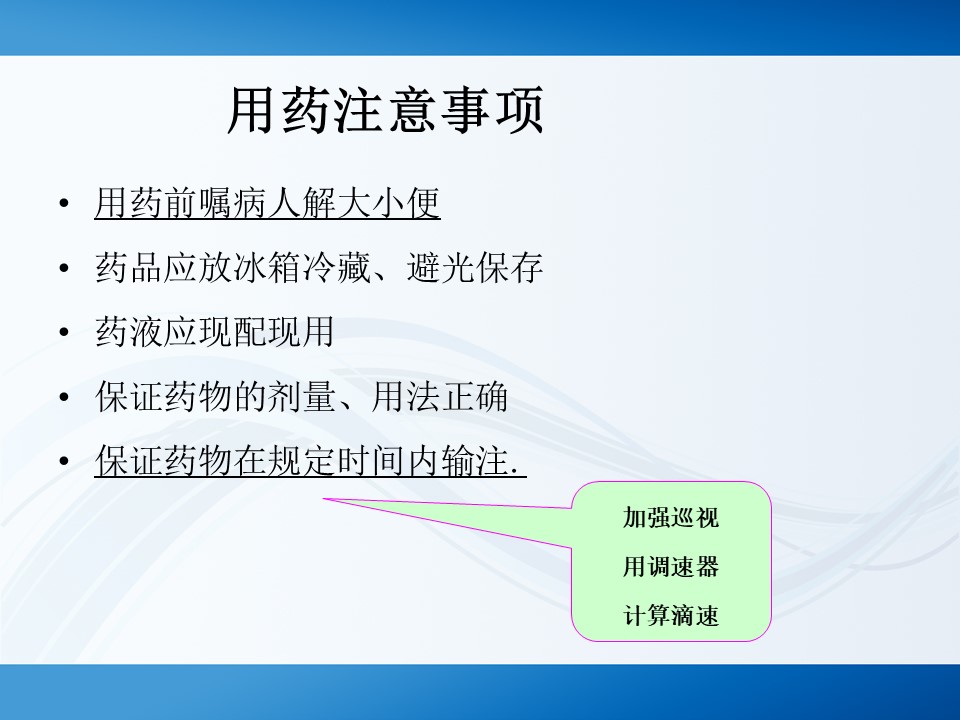 用药注意事项

• 用药前嘱病人解大小便
• 药品应放冰箱冷藏、避光保存
• 药液应现配现用
• 保证药物的剂量、用法正确
• 保证药物在规定时间内输注.

加强巡视
用调速器
计算滴速